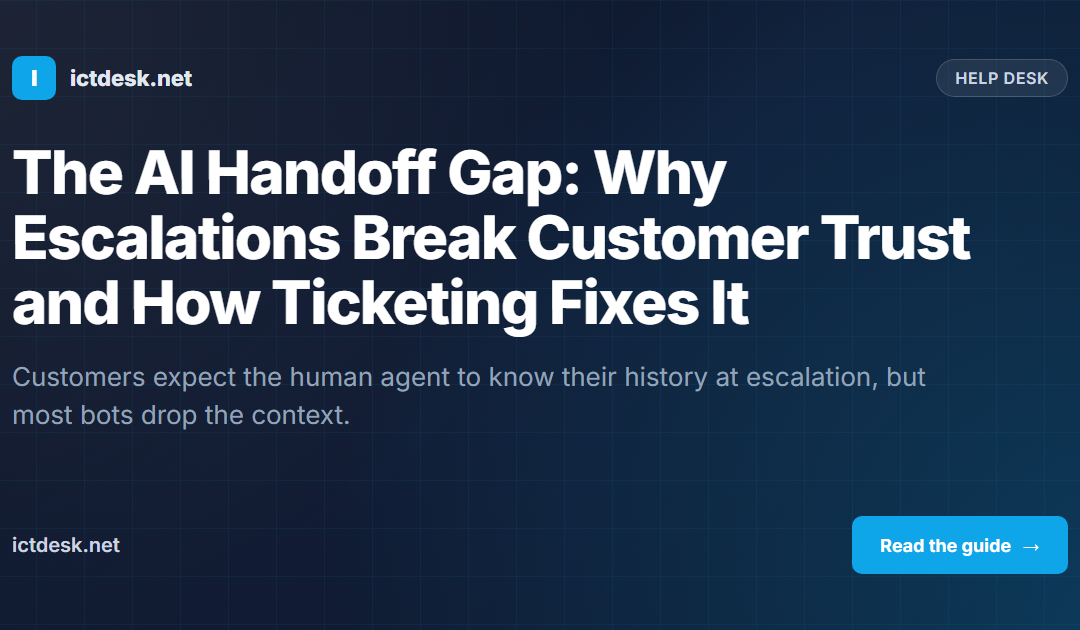 I ictdesk.net

HELP DESK

The AI Handoff Gap: Why Escalations Break Customer Trust and How Ticketing Fixes It

Customers expect the human agent to know their history at escalation, but most bots drop the context.

ictdesk.net

Read the guide →